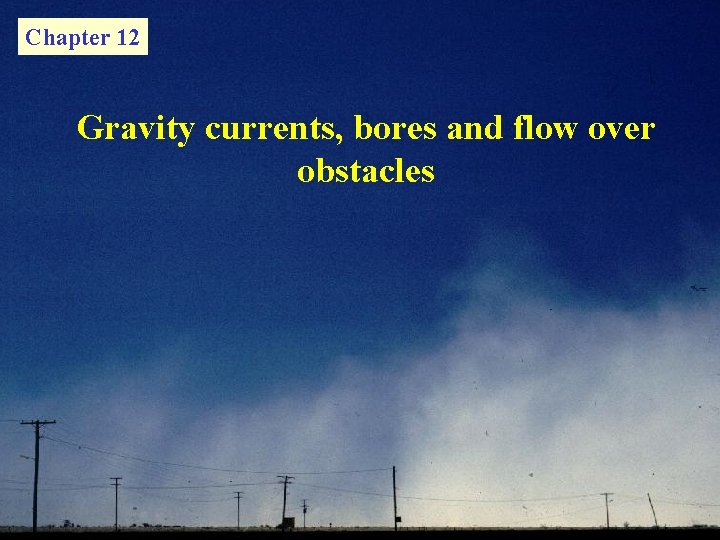 Chapter 12

Gravity currents, bores and flow over obstacles